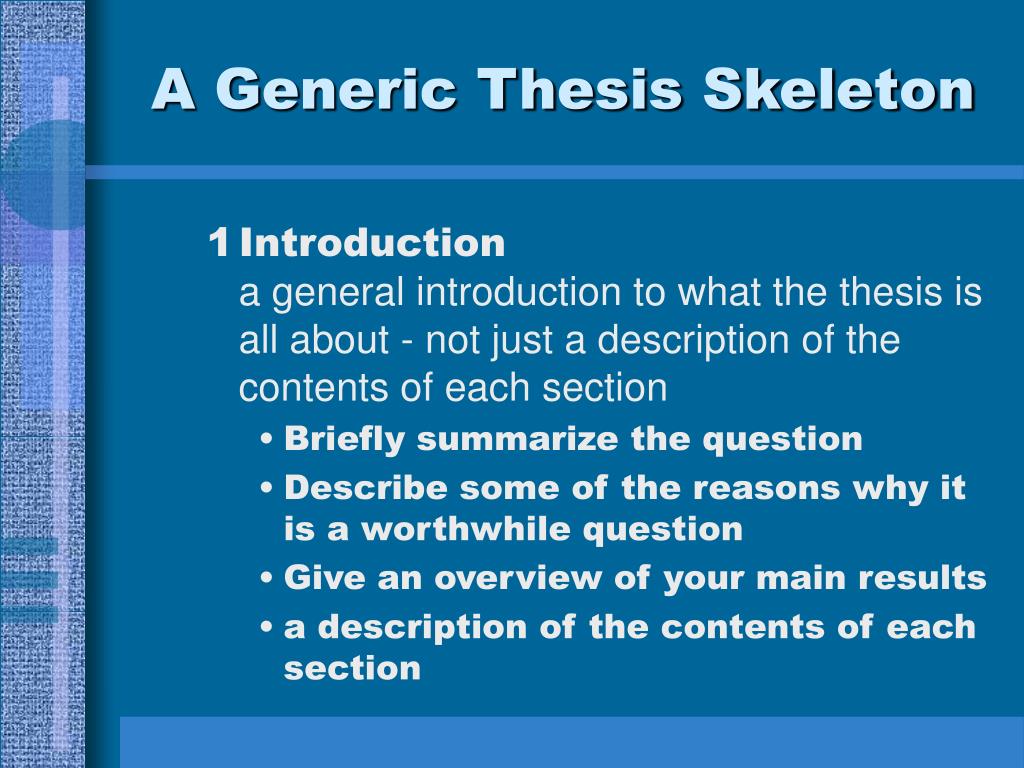 A Generic Thesis Skeleton

1 Introduction
a general introduction to what the thesis is all about - not just a description of the contents of each section

• Briefly summarize the question
• Describe some of the reasons why it is a worthwhile question
• Give an overview of your main results
• a description of the contents of each section